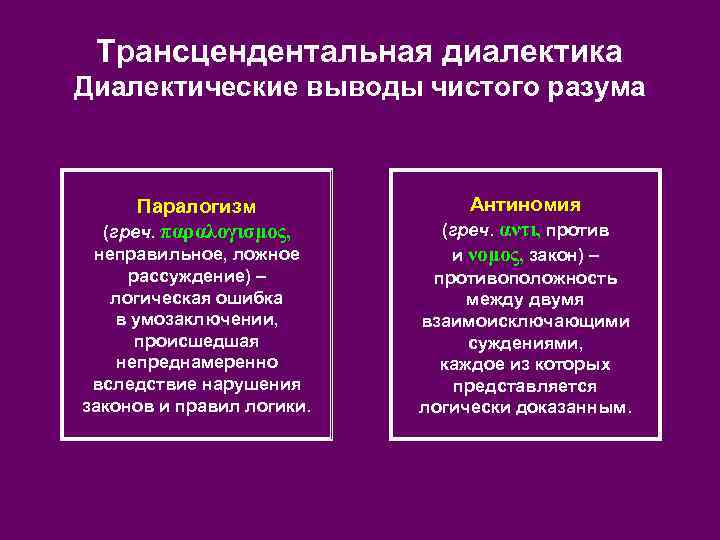 Трансцендентальная диалектика
Диалектические выводы чистого разума

Паралогизм
(греч. παραλογισμος, неправильное, ложное рассуждение) – логическая ошибка в умозаключении, происшедшая непреднамеренно вследствие нарушения законов и правил логики.

Антиномия
(греч. αντι, против и νομος, закон) – противоположность между двумя взаимоисключающими суждениями, каждое из которых представляется логически доказанным.